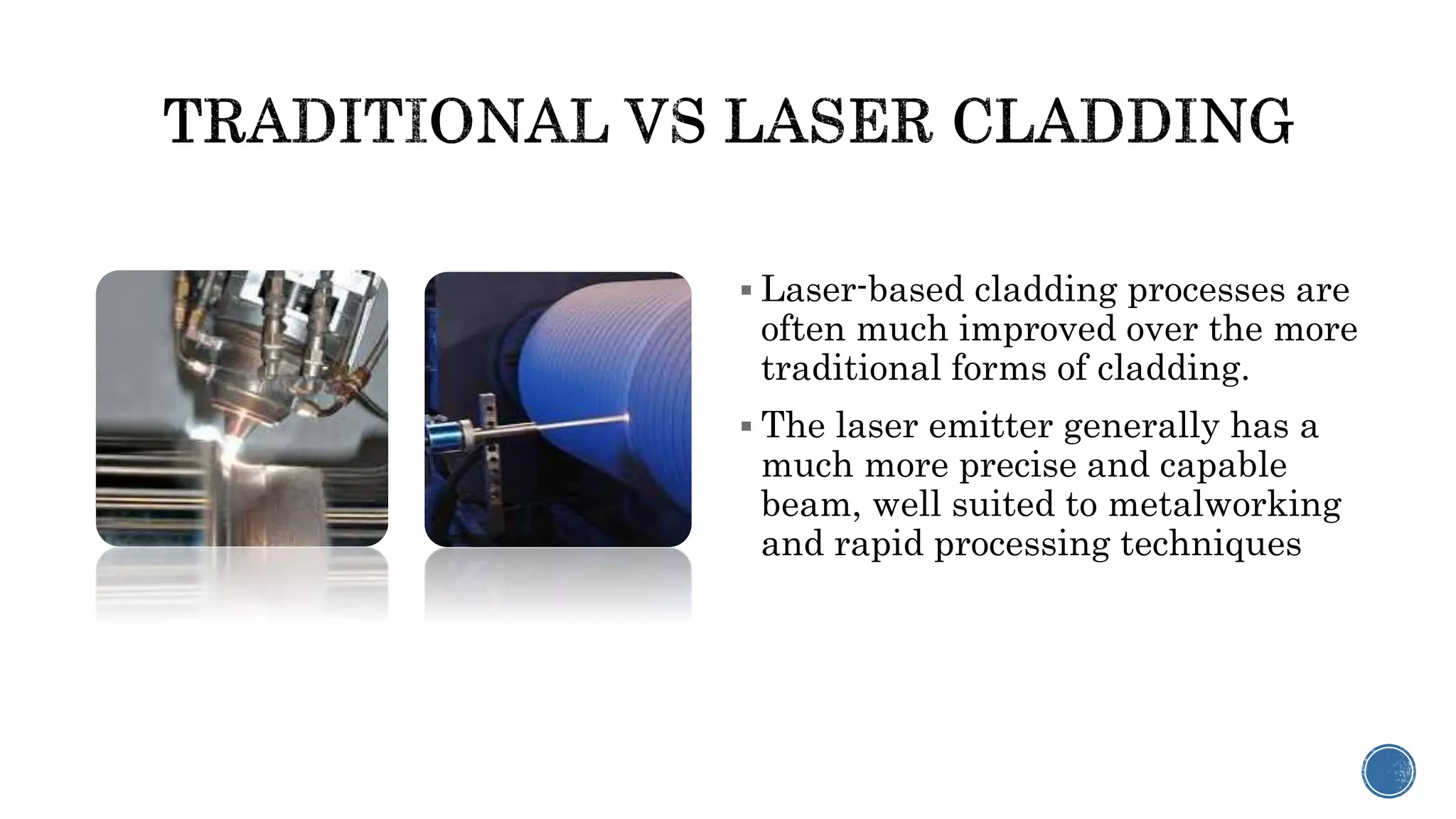 TRADITIONAL VS LASER CLADDING

▪ Laser-based cladding processes are often much improved over the more traditional forms of cladding.

▪ The laser emitter generally has a much more precise and capable beam, well suited to metalworking and rapid processing techniques